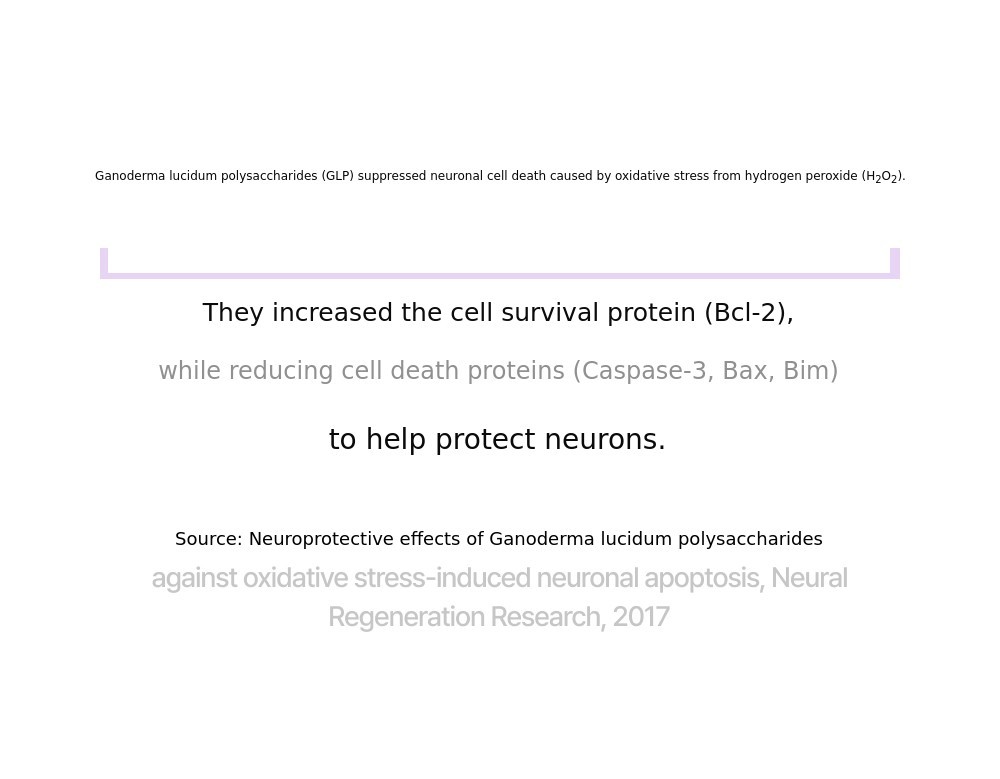 Ganoderma lucidum polysaccharides (GLP) suppressed neuronal cell death caused by oxidative stress from hydrogen peroxide ($H_2O_2$).

They increased the cell survival protein (Bcl-2),

while reducing cell death proteins (Caspase-3, Bax, Bim)

to help protect neurons.

Source: Neuroprotective effects of Ganoderma lucidum polysaccharides against oxidative stress-induced neuronal apoptosis, Neural Regeneration Research, 2017